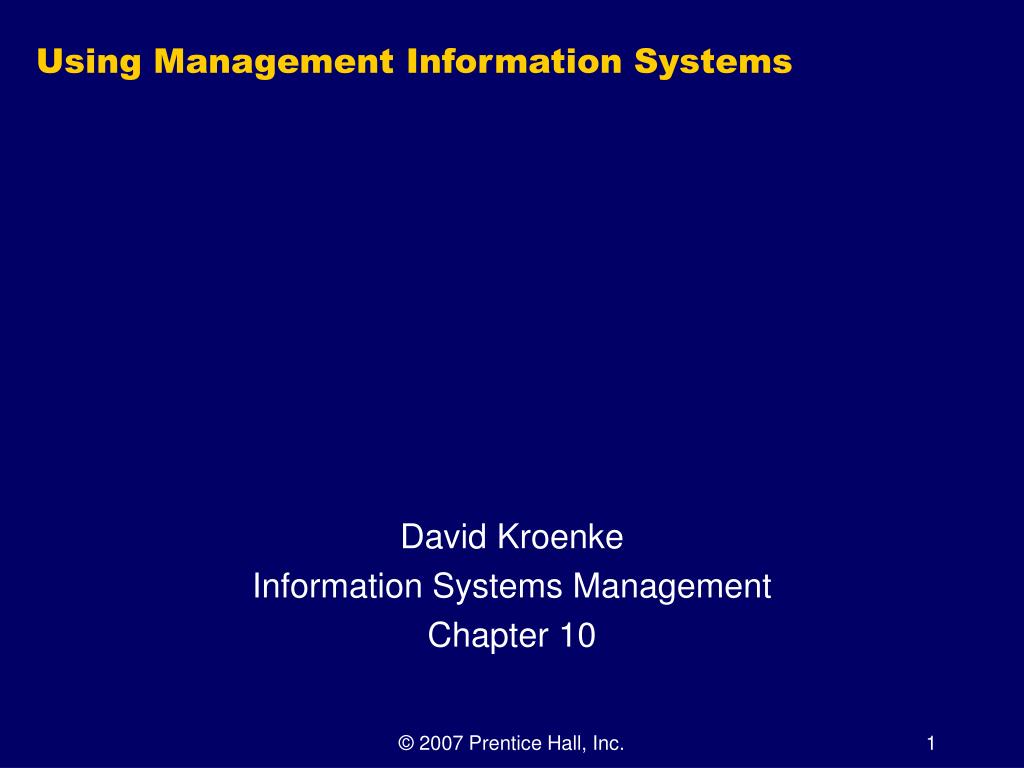 Using Management Information Systems

David Kroenke
Information Systems Management
Chapter 10

© 2007 Prentice Hall, Inc.

1